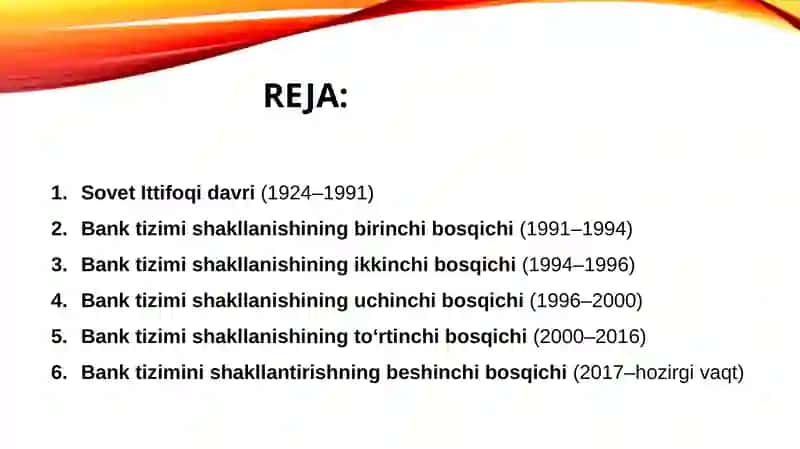 REJA:

1. Sovet Ittifoqi davri (1924–1991)
2. Bank tizimi shakllanishining birinchi bosqichi (1991–1994)
3. Bank tizimi shakllanishining ikkinchi bosqichi (1994–1996)
4. Bank tizimi shakllanishining uchinchi bosqichi (1996–2000)
5. Bank tizimi shakllanishining to‘rtinchi bosqichi (2000–2016)
6. Bank tizimini shakllantirishning beshinchi bosqichi (2017–hozirgi vaqt)